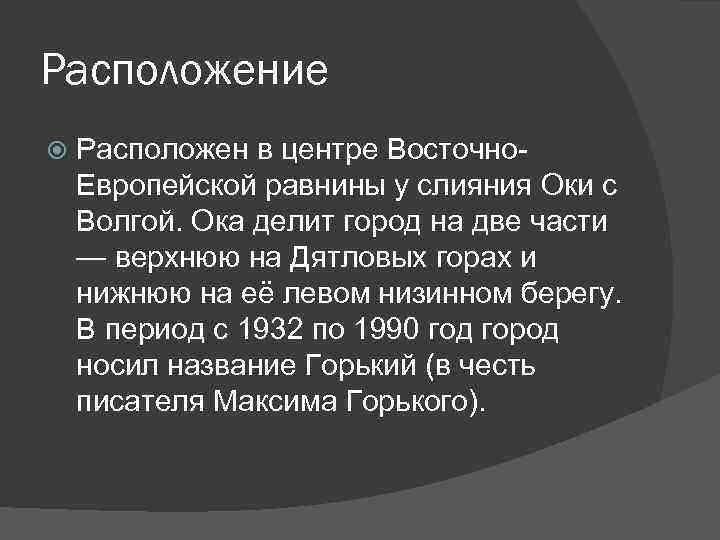 Расположение

Расположен в центре Восточно-Европейской равнины у слияния Оки с Волгой. Ока делит город на две части — верхнюю на Дятловых горах и нижнюю на её левом низинном берегу. В период с 1932 по 1990 год город носил название Горький (в честь писателя Максима Горького).